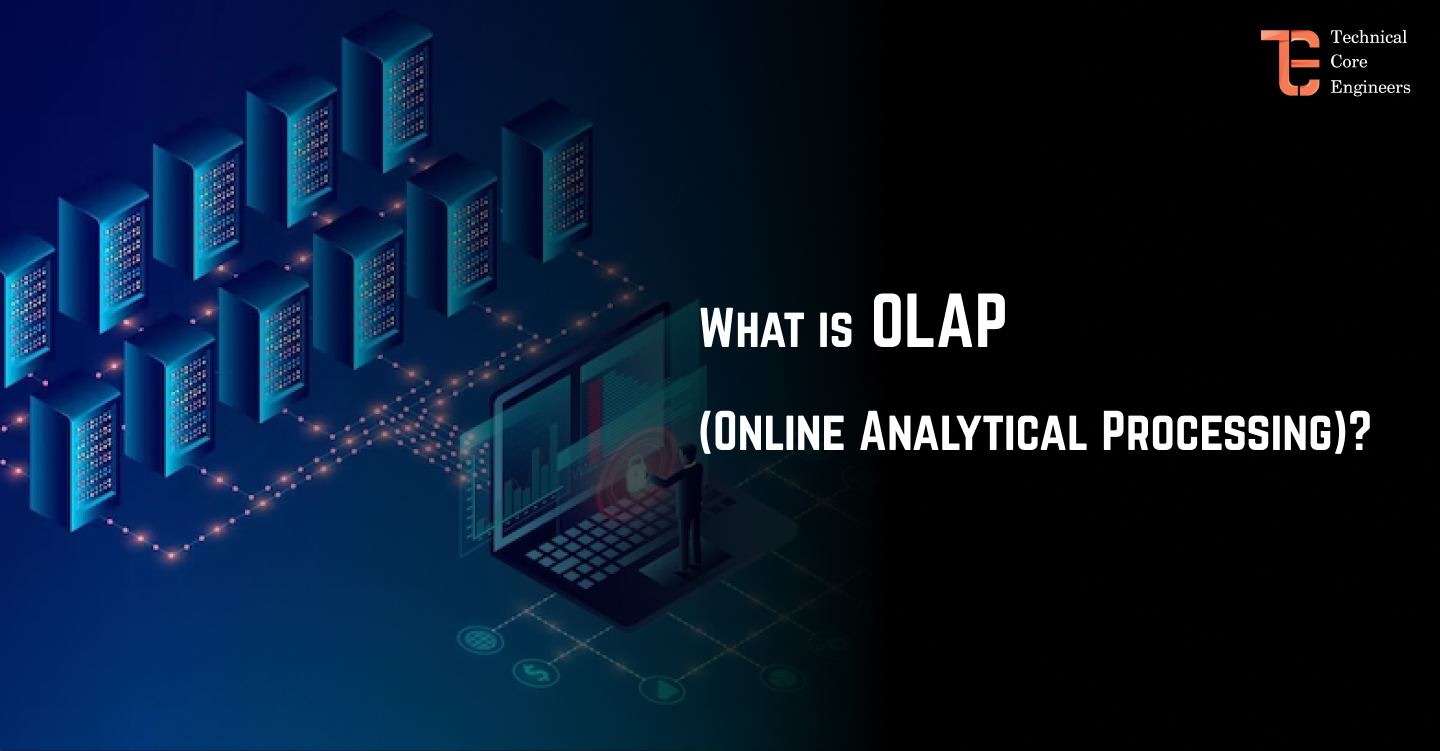 Technical
Core
Engineers

What is OLAP

(Online Analytical Processing)?